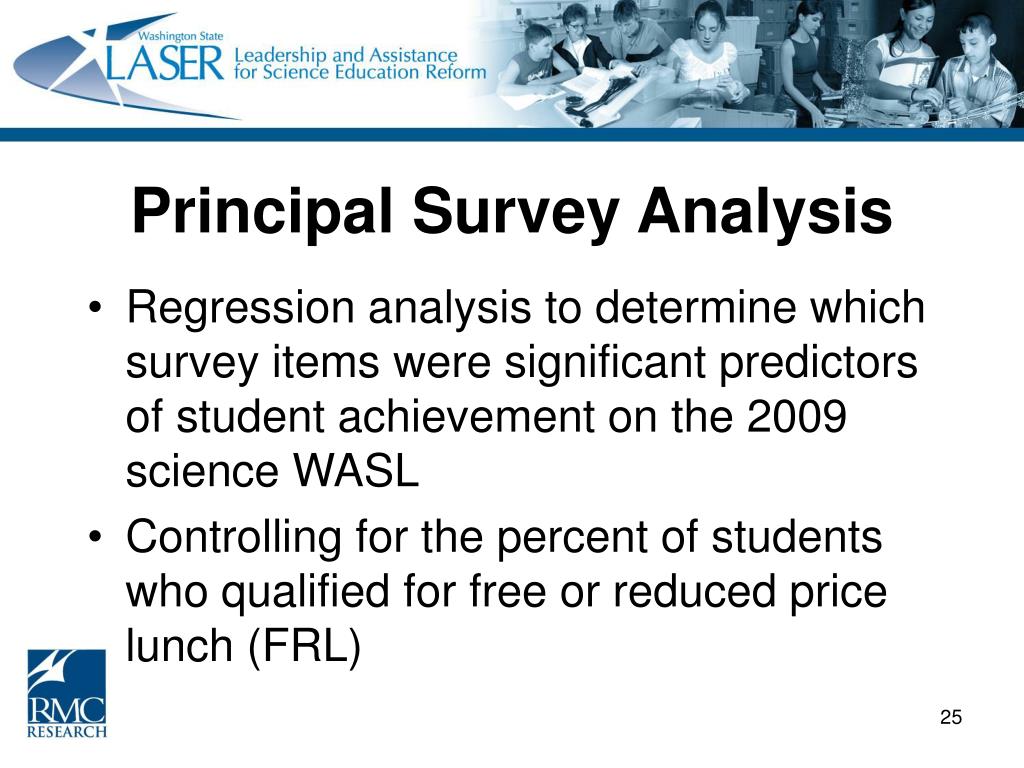 Washington State
LASER Leadership and Assistance for Science Education Reform

Principal Survey Analysis

• Regression analysis to determine which survey items were significant predictors of student achievement on the 2009 science WASL
• Controlling for the percent of students who qualified for free or reduced price lunch (FRL)

RMC RESEARCH

25